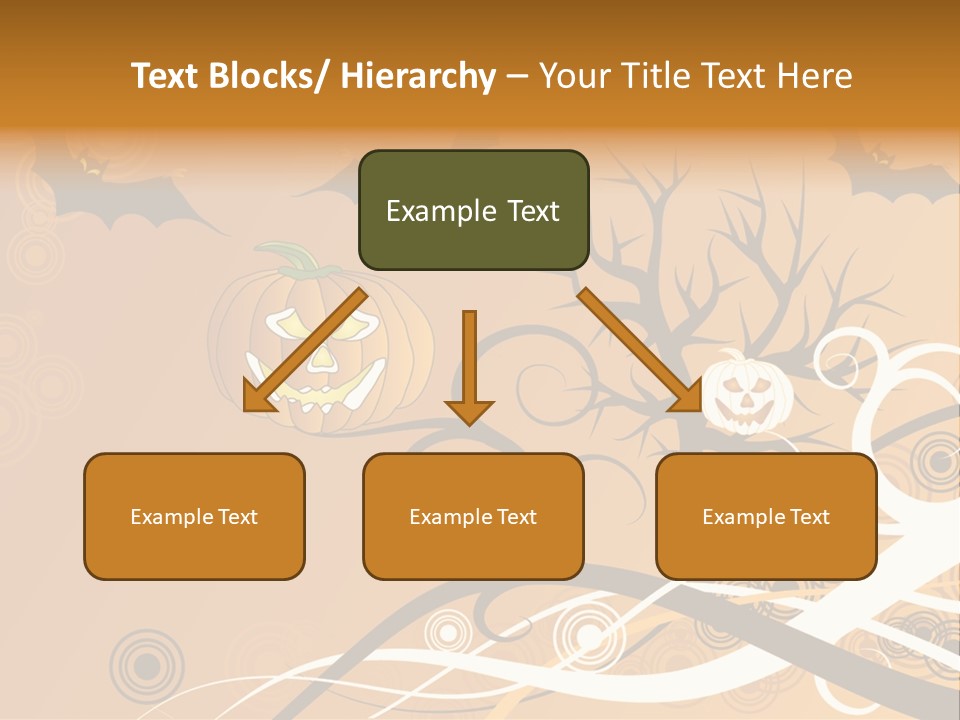 Text Blocks/ Hierarchy – Your Title Text Here

Example Text

Example Text

Example Text

Example Text